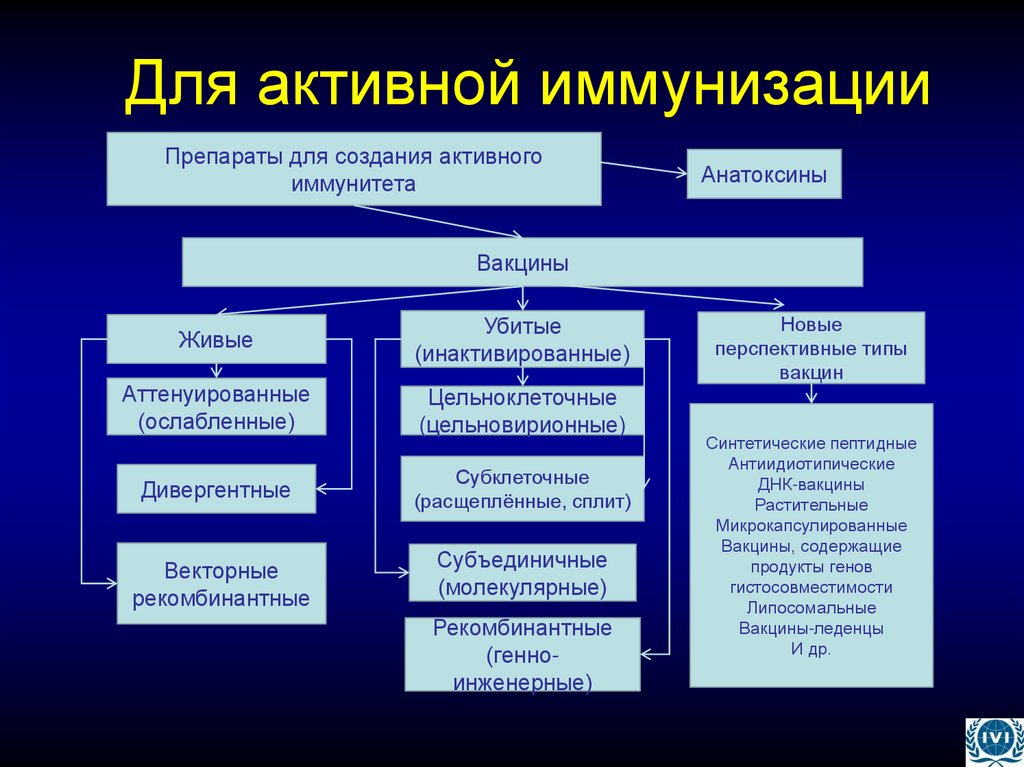 Для активной иммунизации

Препараты для создания активного иммунитета

Анатоксины

Вакцины

Живые

Аттенуированные (ослабленные)

Дивергентные

Векторные рекомбинантные

Убитые (инактивированные)

Цельноклеточные (цельновирионные)

Субклеточные (расщеплённые, сплит)

Субъединичные (молекулярные)

Рекомбинантные (генно-инженерные)

Новые перспективные типы вакцин

Синтетические пептидные
Антиидиотипические
ДНК-вакцины
Растительные
Микрокапсулированные
Вакцины, содержащие продукты генов гистосовместимости
Липосомальные
Вакцины-леденцы
И др.

IVI